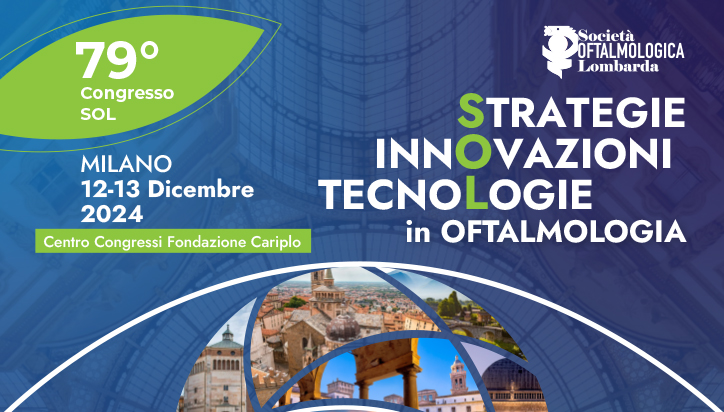 79°
Congresso
SOL

MILANO
12-13 Dicembre
2024

Centro Congressi Fondazione Cariplo

Società
OFTALMOLOGICA
Lombarda

STRATEGIE
INNOVAZIONI
TECNOLOGIE
in OFTALMOLOGIA